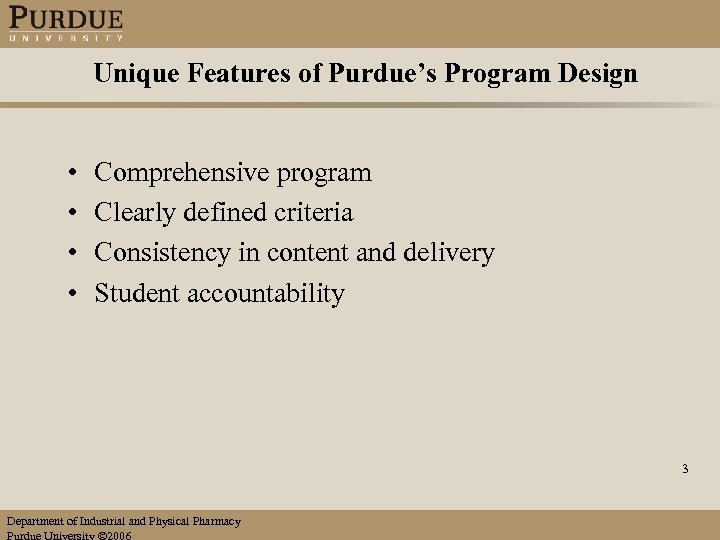 PURDUE
UNIVERSITY

Unique Features of Purdue's Program Design

• Comprehensive program
• Clearly defined criteria
• Consistency in content and delivery
• Student accountability

3

Department of Industrial and Physical Pharmacy
Purdue University ©2006